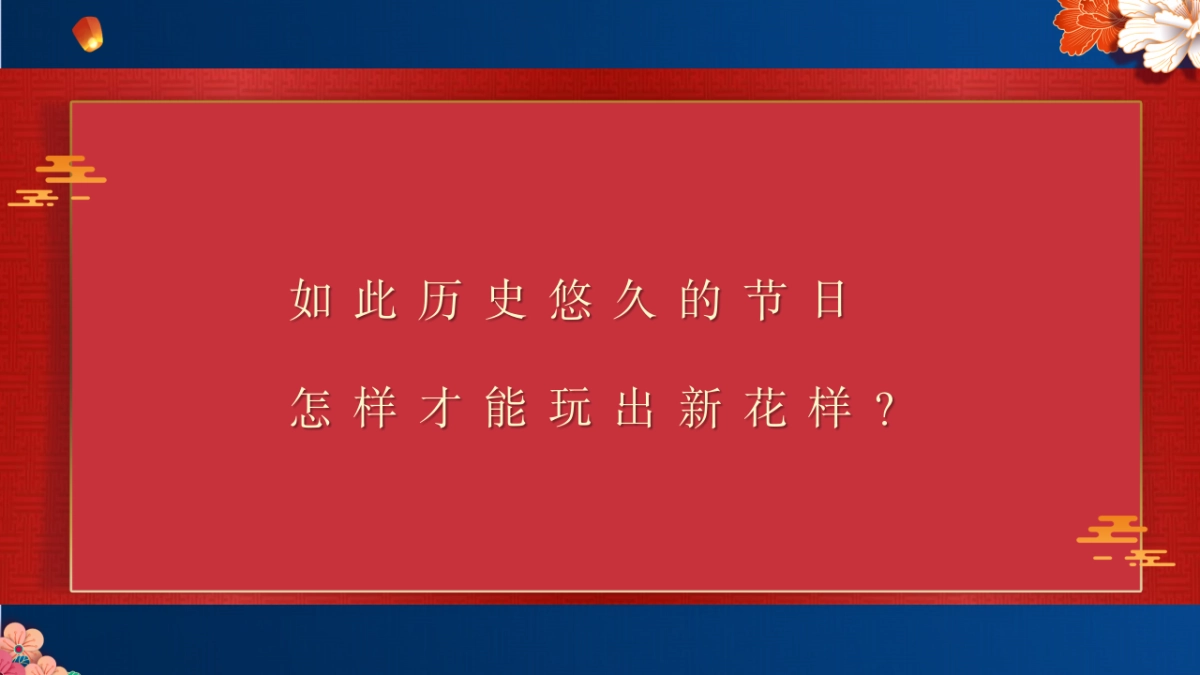 如此历史悠久的节日
怎样才能玩出新花样？